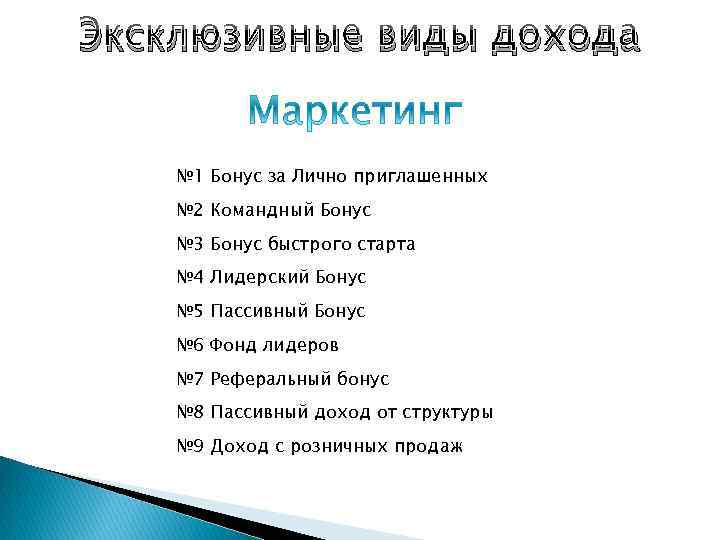 Эксклюзивные виды дохода

Маркетинг

№1 Бонус за Лично приглашенных

№2 Командный Бонус

№3 Бонус быстрого старта

№4 Лидерский Бонус

№5 Пассивный Бонус

№6 Фонд лидеров

№7 Реферальный бонус

№8 Пассивный доход от структуры

№9 Доход с розничных продаж